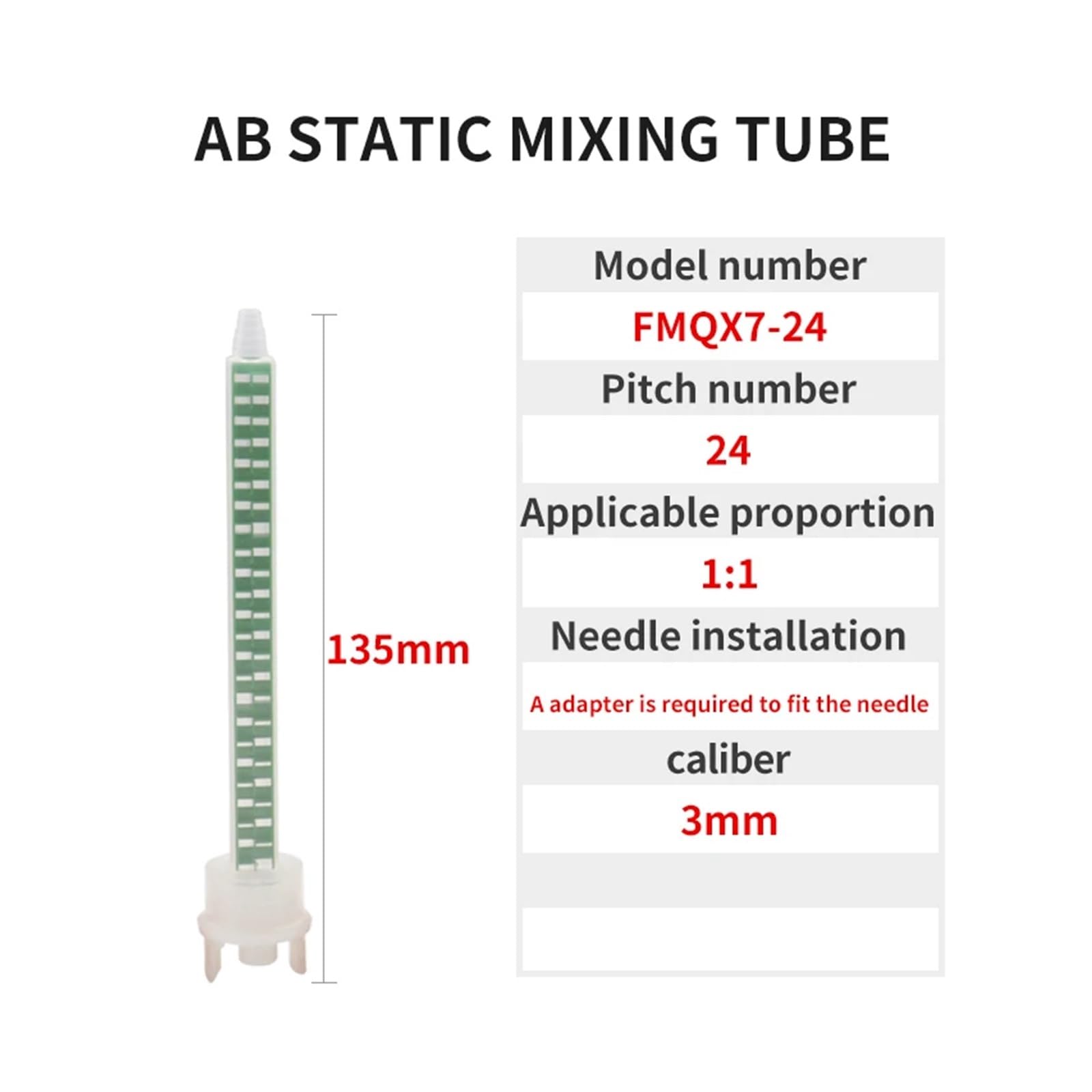 AB STATIC MIXING TUBE

135mm

Model number

FMQX7-24

Pitch number

24

Applicable proportion

1:1

Needle installation

A adapter is required to fit the needle

caliber

3mm